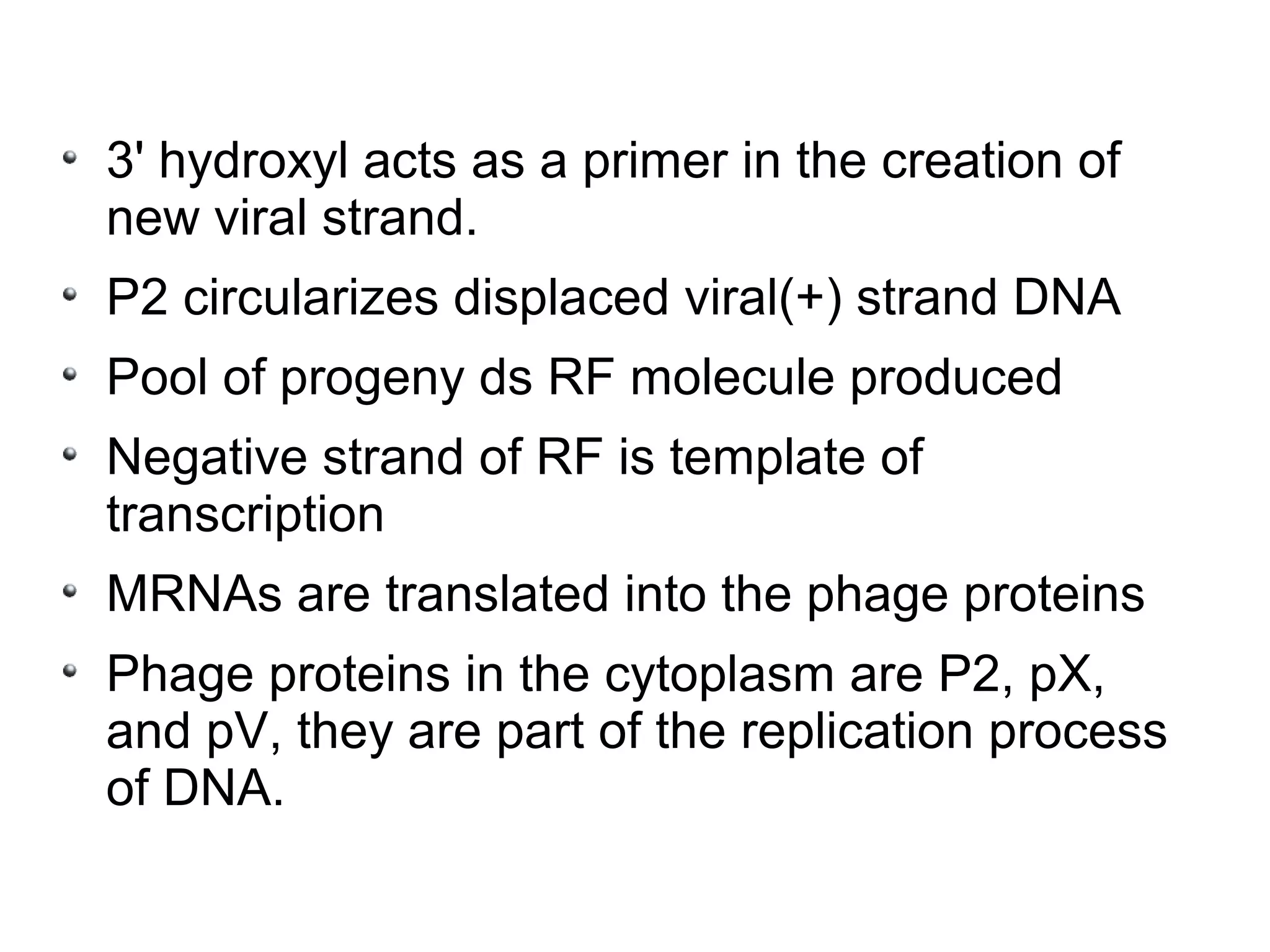 - 3' hydroxyl acts as a primer in the creation of new viral strand.
- P2 circularizes displaced viral(+) strand DNA
- Pool of progeny ds RF molecule produced
- Negative strand of RF is template of transcription
- MRNAs are translated into the phage proteins
- Phage proteins in the cytoplasm are P2, pX, and pV, they are part of the replication process of DNA.